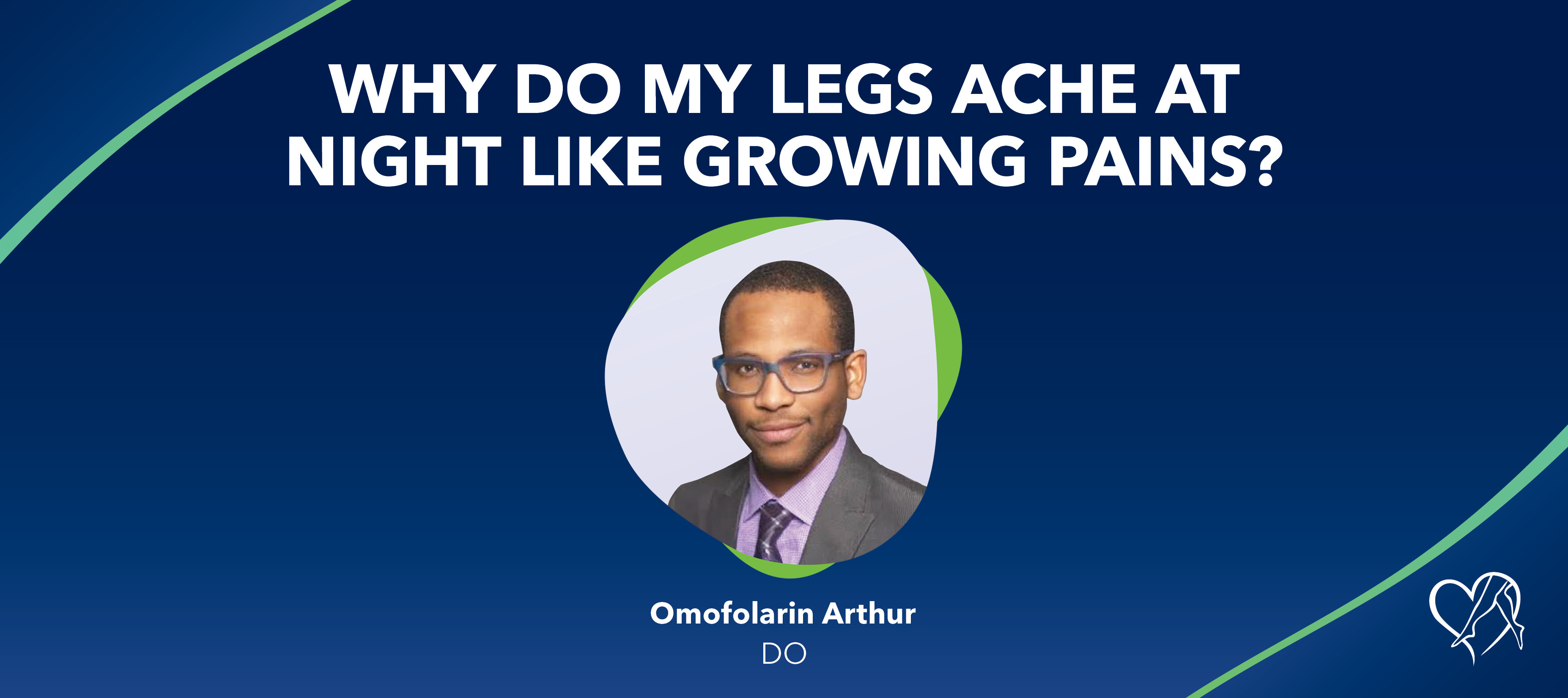 WHY DO MY LEGS ACHE AT NIGHT LIKE GROWING PAINS?

Omofolarin Arthur
DO